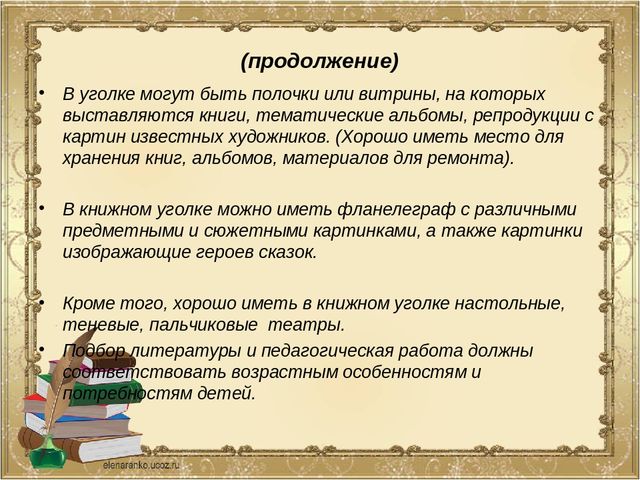 (продолжение)

• В уголке могут быть полочки или витрины, на которых выставляются книги, тематические альбомы, репродукции с картин известных художников. (Хорошо иметь место для хранения книг, альбомов, материалов для ремонта).

• В книжном уголке можно иметь фланелеграф с различными предметными и сюжетными картинками, а также картинки изображающие героев сказок.

• Кроме того, хорошо иметь в книжном уголке настольные, теневые, пальчиковые театры.

• Подбор литературы и педагогическая работа должны соответствовать возрастным особенностям и потребностям детей.

elenaranko.ucoz.ru